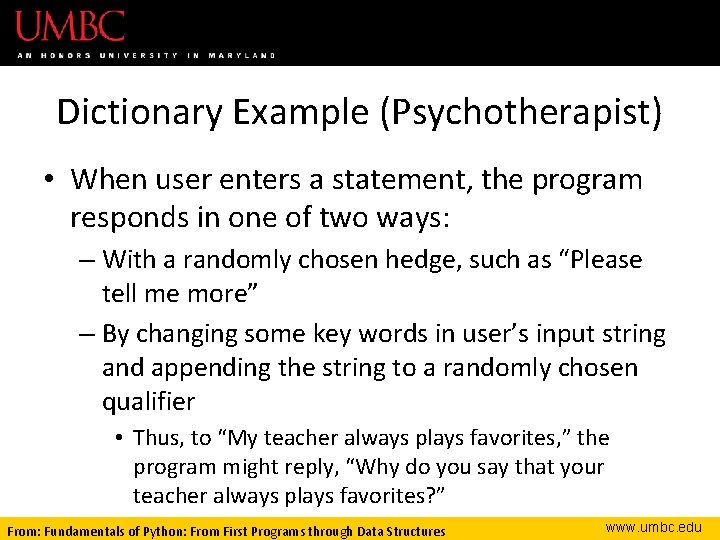 UMBC
AN HONORS UNIVERSITY IN MARYLAND

Dictionary Example (Psychotherapist)

• When user enters a statement, the program responds in one of two ways:
– With a randomly chosen hedge, such as “Please tell me more”
– By changing some key words in user’s input string and appending the string to a randomly chosen qualifier
• Thus, to “My teacher always plays favorites,” the program might reply, “Why do you say that your teacher always plays favorites?”

From: Fundamentals of Python: From First Programs through Data Structures
www.umbc.edu